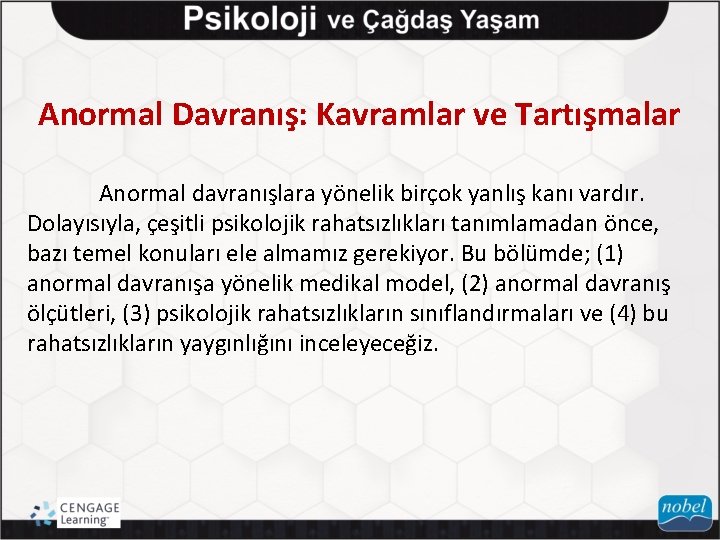 Psikoloji ve Çağdaş Yaşam

Anormal Davranış: Kavramlar ve Tartışmalar

Anormal davranışlara yönelik birçok yanlış kanı vardır. Dolayısıyla, çeşitli psikolojik rahatsızlıkları tanımlamadan önce, bazı temel konuları ele almamız gerekiyor. Bu bölümde; (1) anormal davranışa yönelik medikal model, (2) anormal davranış ölçütleri, (3) psikolojik rahatsızlıkların sınıflandırmaları ve (4) bu rahatsızlıkların yaygınlığını inceleyeceğiz.

CENGAGE Learning

nobel